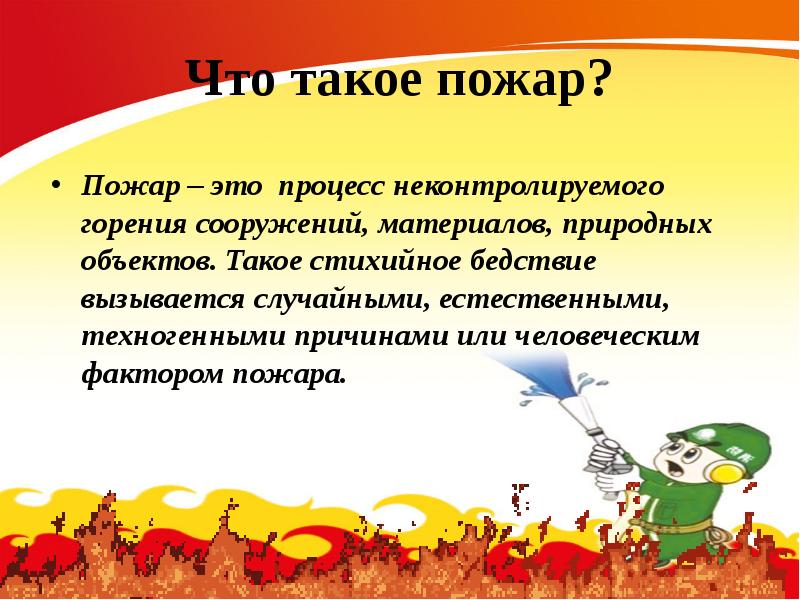 Что такое пожар?

• Пожар – это процесс неконтролируемого горения сооружений, материалов, природных объектов. Такое стихийное бедствие вызывается случайными, естественными, техногенными причинами или человеческим фактором пожара.